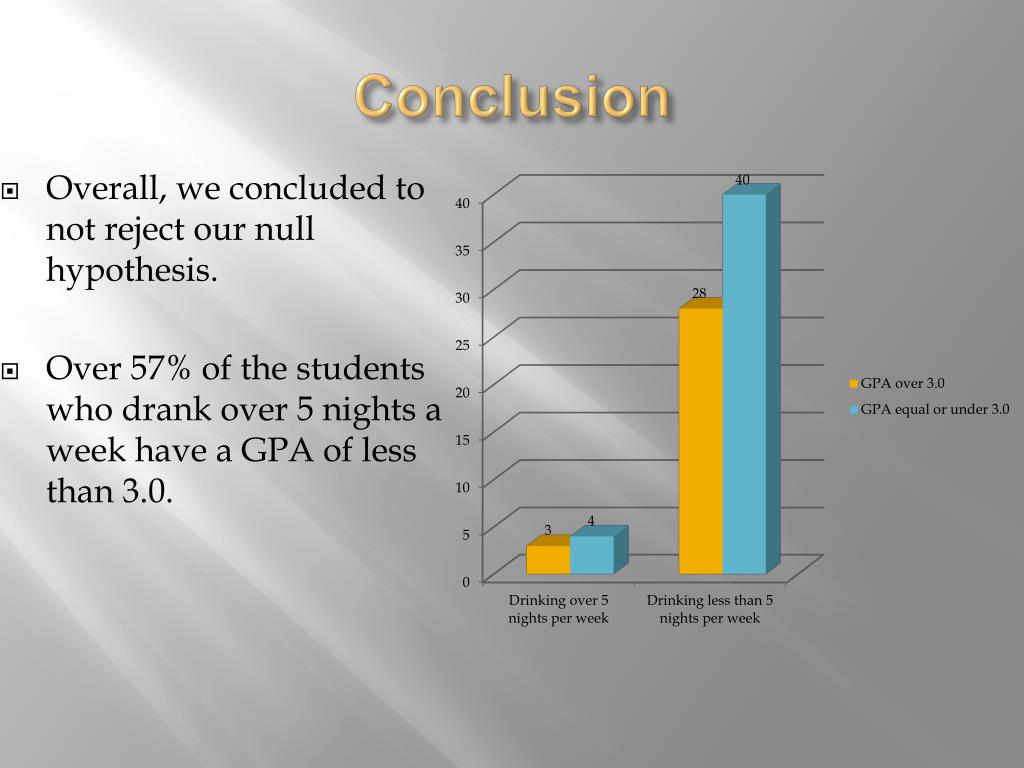 Conclusion

Overall, we concluded to not reject our null hypothesis.

Over 57% of the students who drank over 5 nights a week have a GPA of less than 3.0.

40
35
30
25
20
15
10
5
0

3
4
28
40

Drinking over 5 nights per week
Drinking less than 5 nights per week

GPA over 3.0
GPA equal or under 3.0